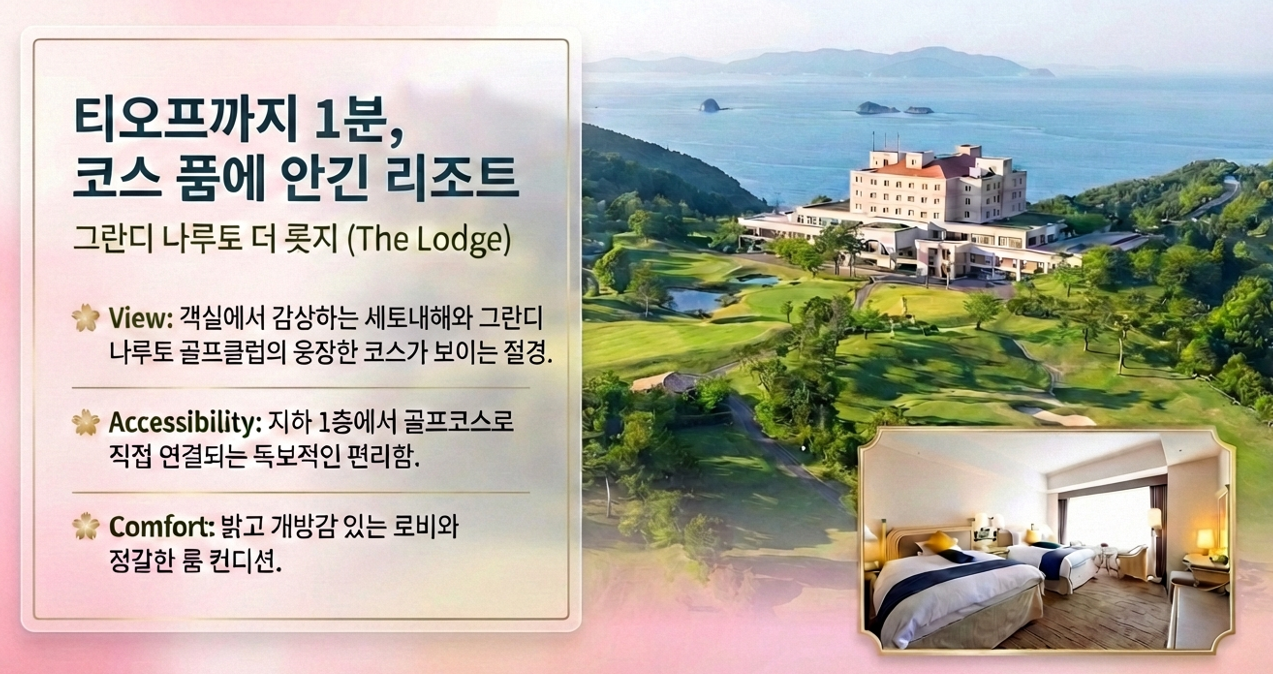 티오프까지 1분,
코스 품에 안긴 리조트

그란디 나루토 더 롯지 (The Lodge)

View: 객실에서 감상하는 세토내해와 그란디 나루토 골프클럽의 웅장한 코스가 보이는 절경.

Accessibility: 지하 1층에서 골프코스로 직접 연결되는 독보적인 편리함.

Comfort: 밝고 개방감 있는 로비와 정갈한 룸 컨디션.